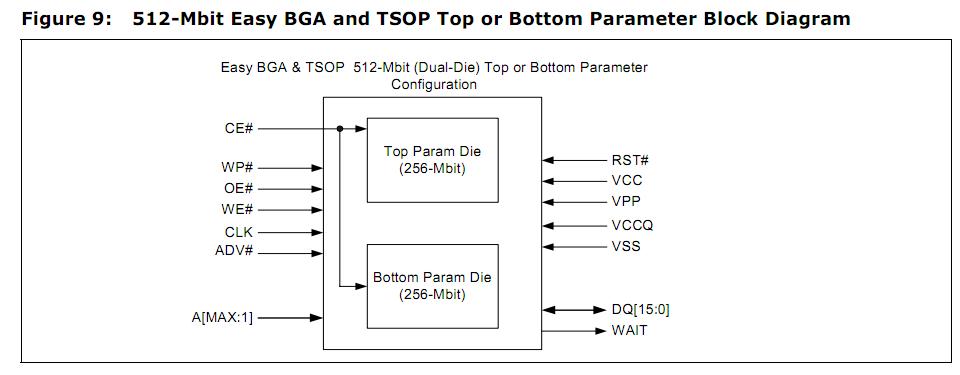 Figure 9: 512-Mbit Easy BGA and TSOP Top or Bottom Parameter Block Diagram

Easy BGA & TSOP 512-Mbit (Dual-Die) Top or Bottom Parameter Configuration

CE#

WP#

OE#

WE#

CLK

ADV#

A[MAX:1]

Top Param Die (256-Mbit)

Bottom Param Die (256-Mbit)

RST#

VCC

VPP

VCCQ

VSS

DQ[15:0]

WAIT